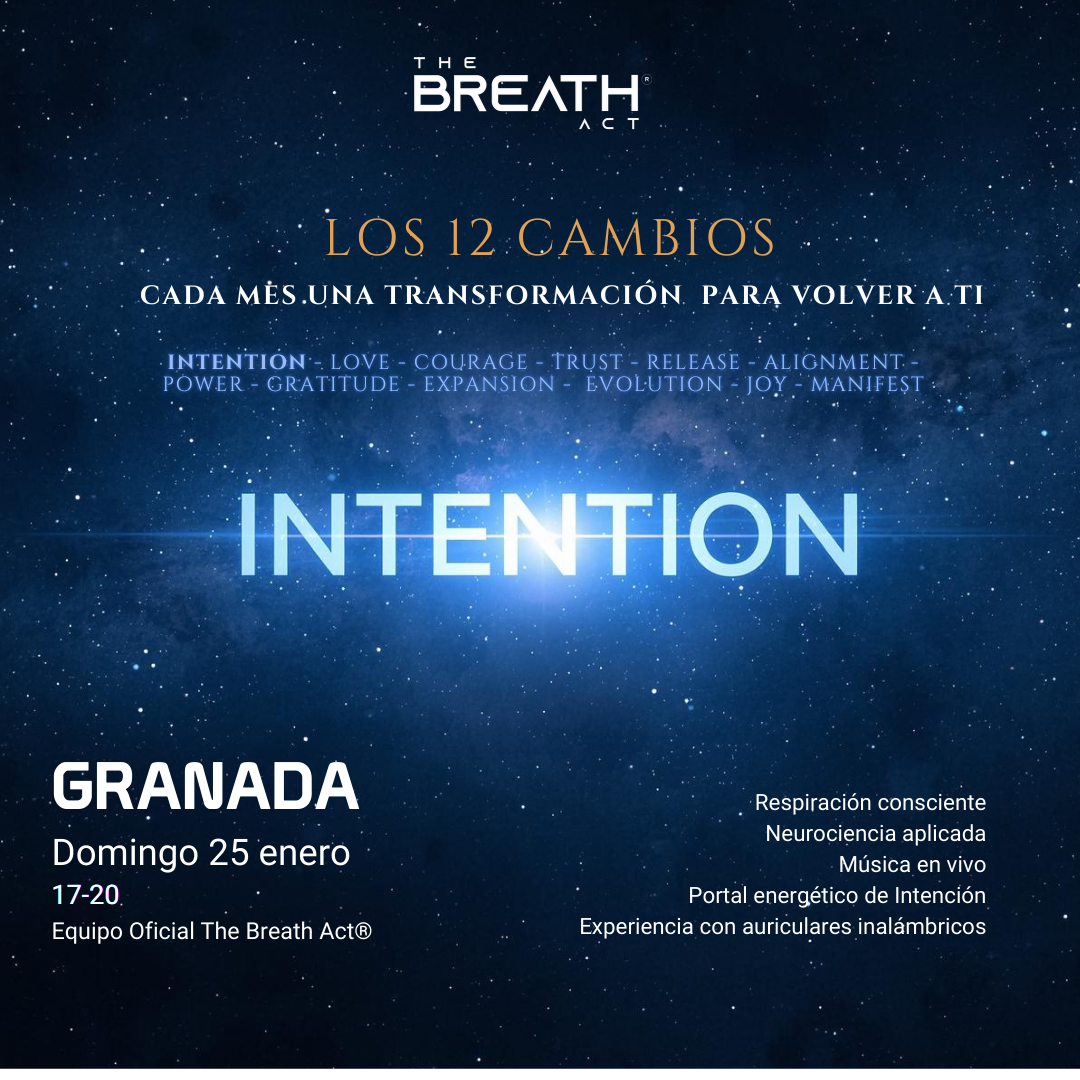 THE
BREATH®
ACT

LOS 12 CAMBIOS

CADA MES UNA TRANSFORMACIÓN PARA VOLVER A TI

INTENTION - LOVE - COURAGE - TRUST - RELEASE - ALIGNMENT - POWER - GRATITUDE - EXPANSION - EVOLUTION - JOY - MANIFEST

INTENTION

GRANADA
Domingo 25 enero
17-20
Equipo Oficial The Breath Act®

Respiración consciente
Neurociencia aplicada
Música en vivo
Portal energético de Intención
Experiencia con auriculares inalámbricos